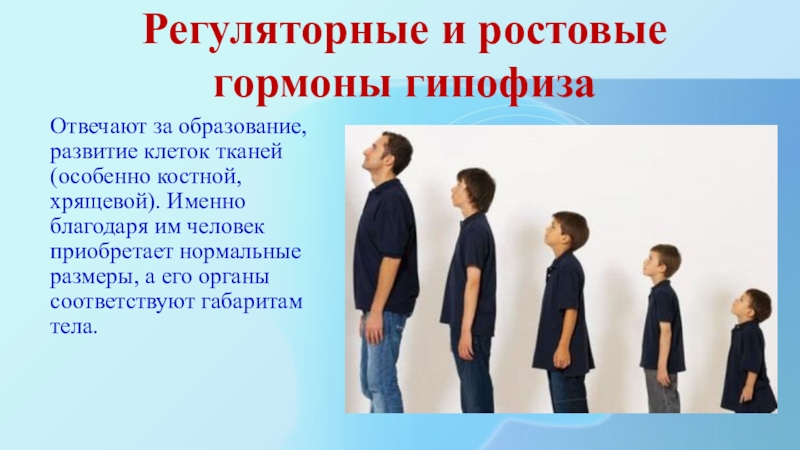 Регуляторные и ростовые гормоны гипофиза

Отвечают за образование, развитие клеток тканей (особенно костной, хрящевой). Именно благодаря им человек приобретает нормальные размеры, а его органы соответствуют габаритам тела.